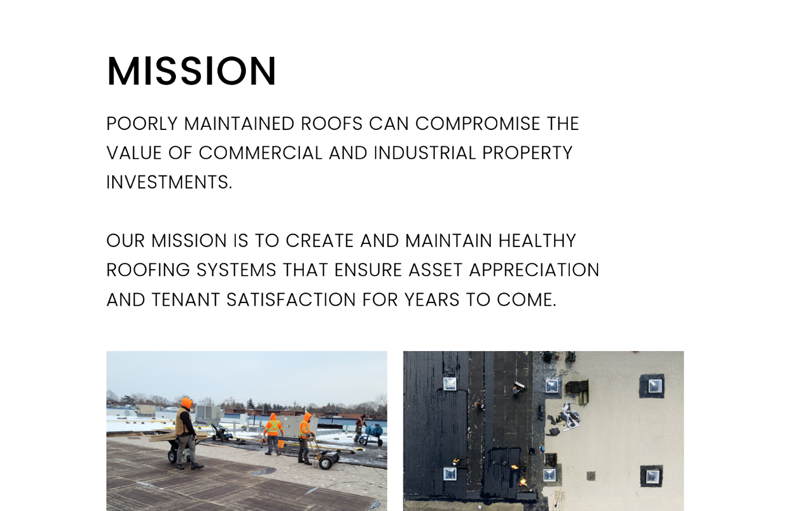 MISSION

POORLY MAINTAINED ROOFS CAN COMPROMISE THE VALUE OF COMMERCIAL AND INDUSTRIAL PROPERTY INVESTMENTS.

OUR MISSION IS TO CREATE AND MAINTAIN HEALTHY ROOFING SYSTEMS THAT ENSURE ASSET APPRECIATION AND TENANT SATISFACTION FOR YEARS TO COME.